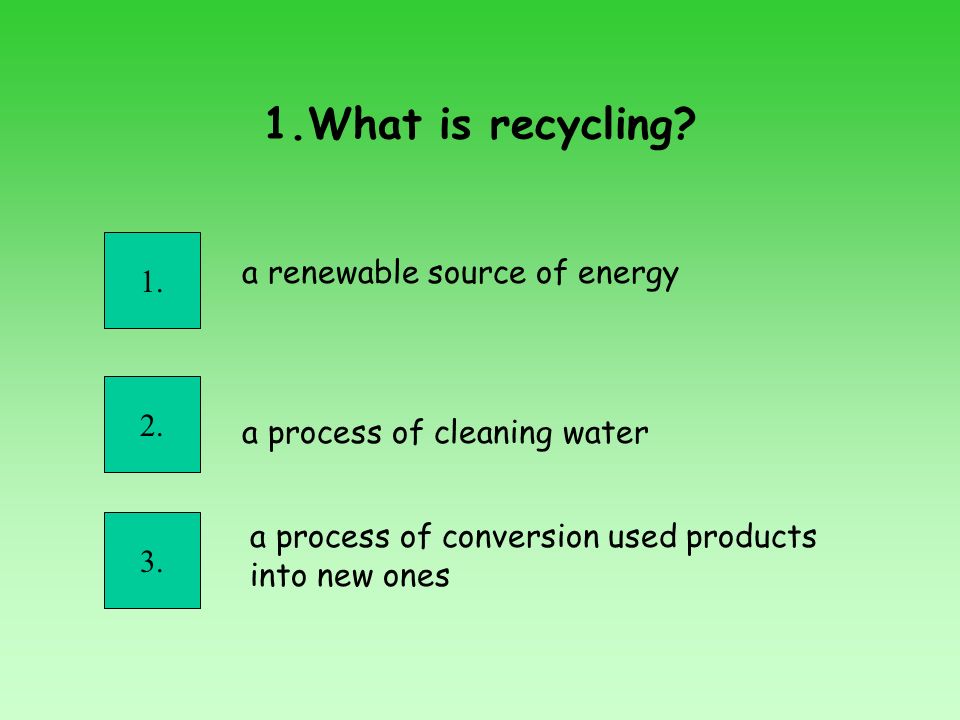 1.What is recycling?

1.

a renewable source of energy

2.

a process of cleaning water

3.

a process of conversion used products into new ones